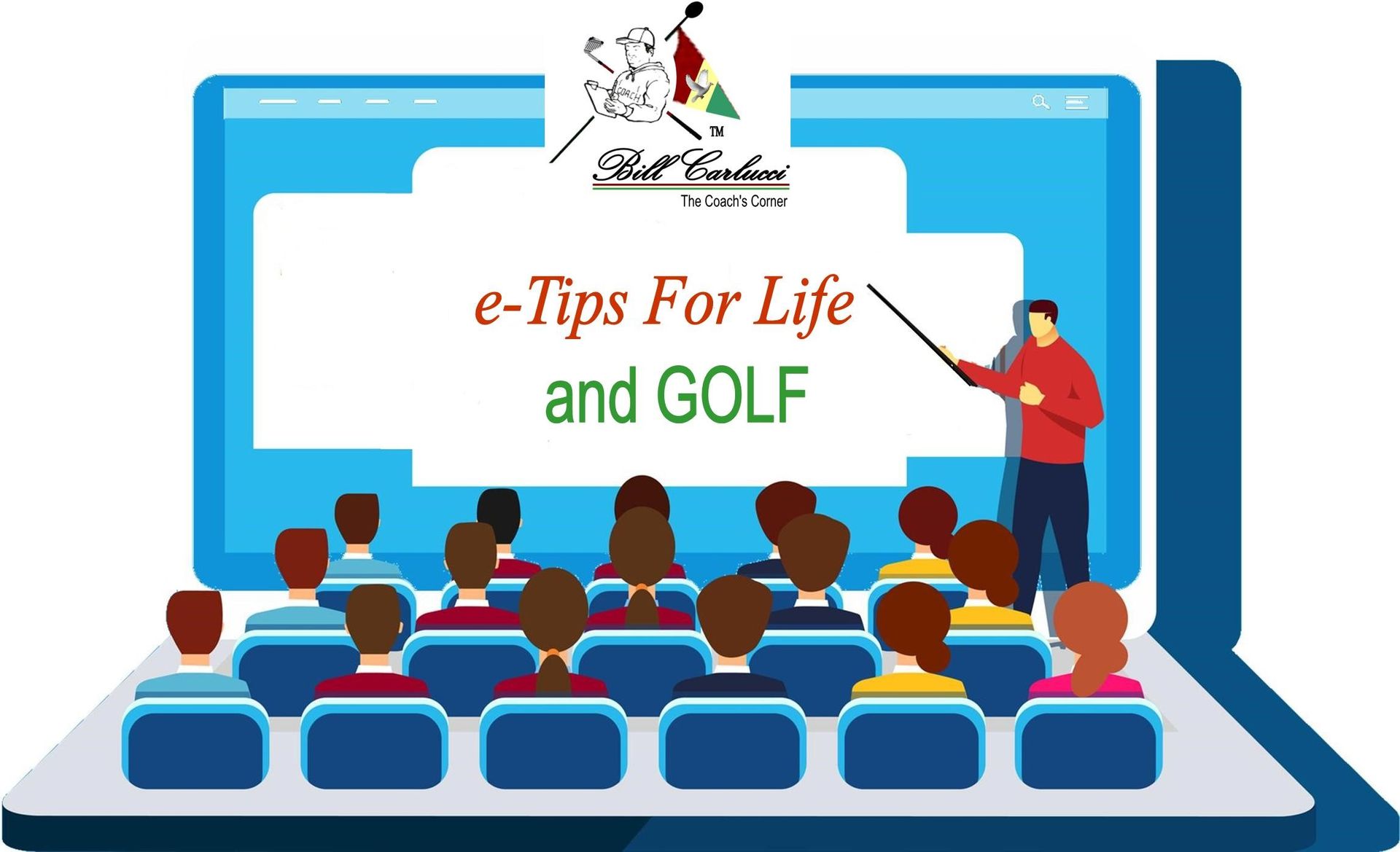 COACH

TM

Bill Carlucci
The Coach's Corner

e-Tips For Life
and GOLF